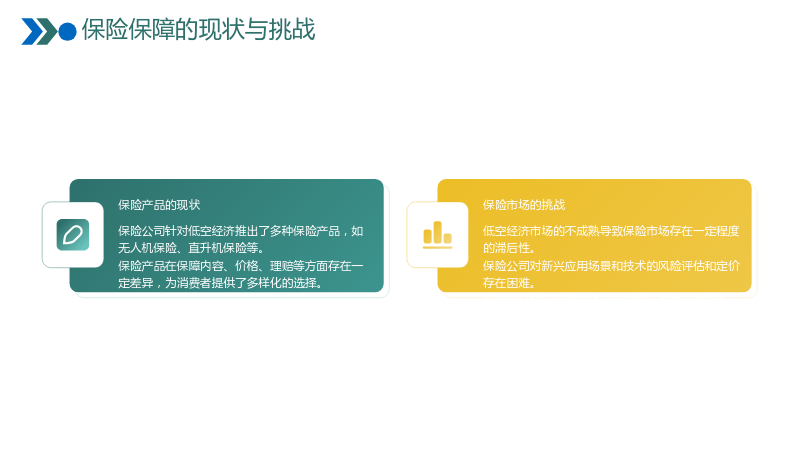 保险保障的现状与挑战

保险产品的现状

保险公司针对低空经济推出了多种保险产品，如无人机保险、直升机保险等。

保险产品在保障内容、价格、理赔等方面存在一定差异，为消费者提供了多样化的选择。

保险市场的挑战

低空经济市场的不成熟导致保险市场存在一定程度的滞后性。

保险公司对新兴应用场景和技术的风险评估和定价存在困难。